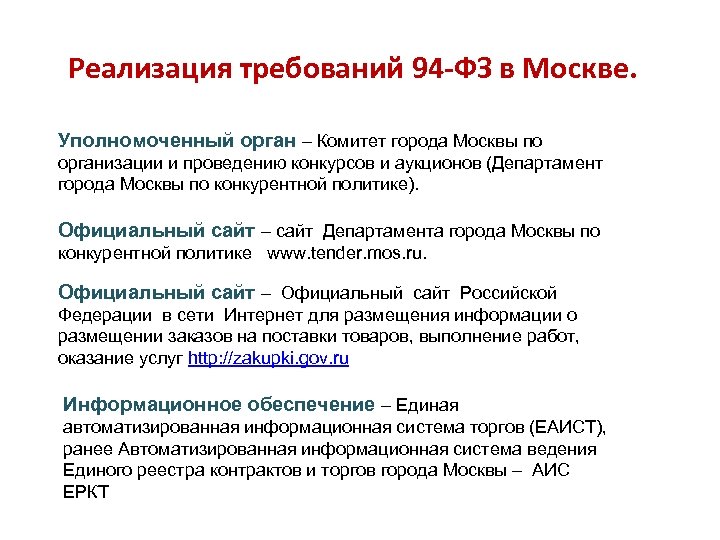 Реализация требований 94-ФЗ в Москве.

Уполномоченный орган – Комитет города Москвы по организации и проведению конкурсов и аукционов (Департамент города Москвы по конкурентной политике).

Официальный сайт – сайт Департамента города Москвы по конкурентной политике www.tender.mos.ru.

Официальный сайт – Официальный сайт Российской Федерации в сети Интернет для размещения информации о размещении заказов на поставки товаров, выполнение работ, оказание услуг http://zakupki.gov.ru

Информационное обеспечение – Единая автоматизированная информационная система торгов (ЕАИСТ), ранее Автоматизированная информационная система ведения Единого реестра контрактов и торгов города Москвы – АИС ЕРКТ